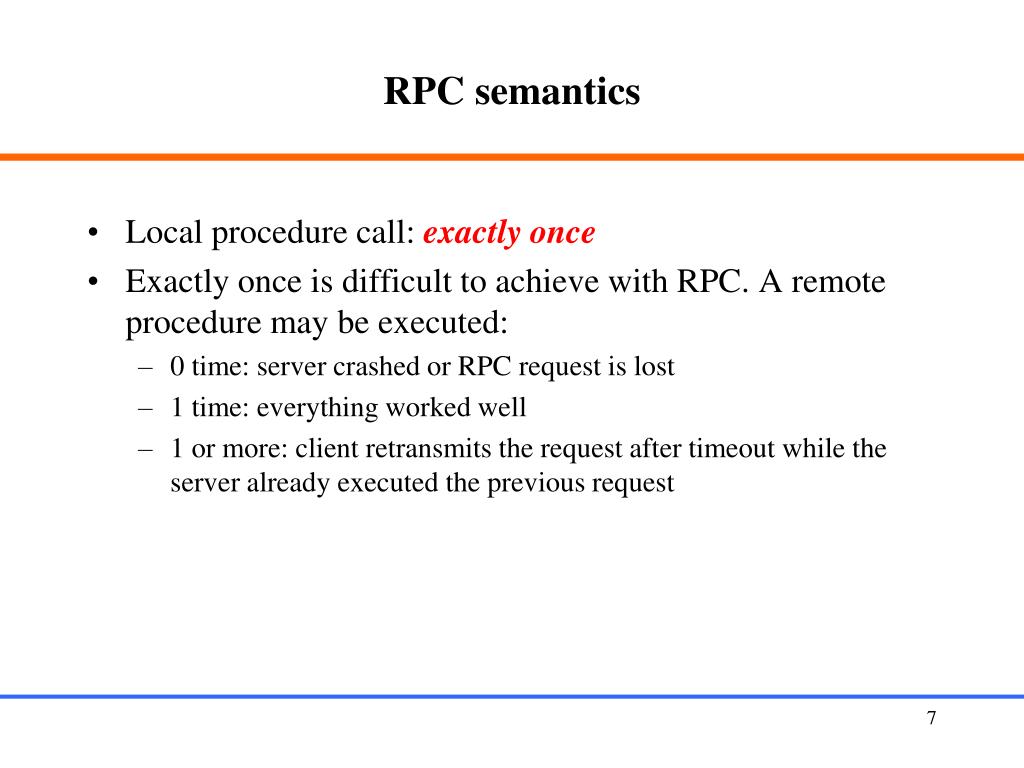 RPC semantics

• Local procedure call: exactly once
• Exactly once is difficult to achieve with RPC. A remote procedure may be executed:
– 0 time: server crashed or RPC request is lost
– 1 time: everything worked well
– 1 or more: client retransmits the request after timeout while the server already executed the previous request

7